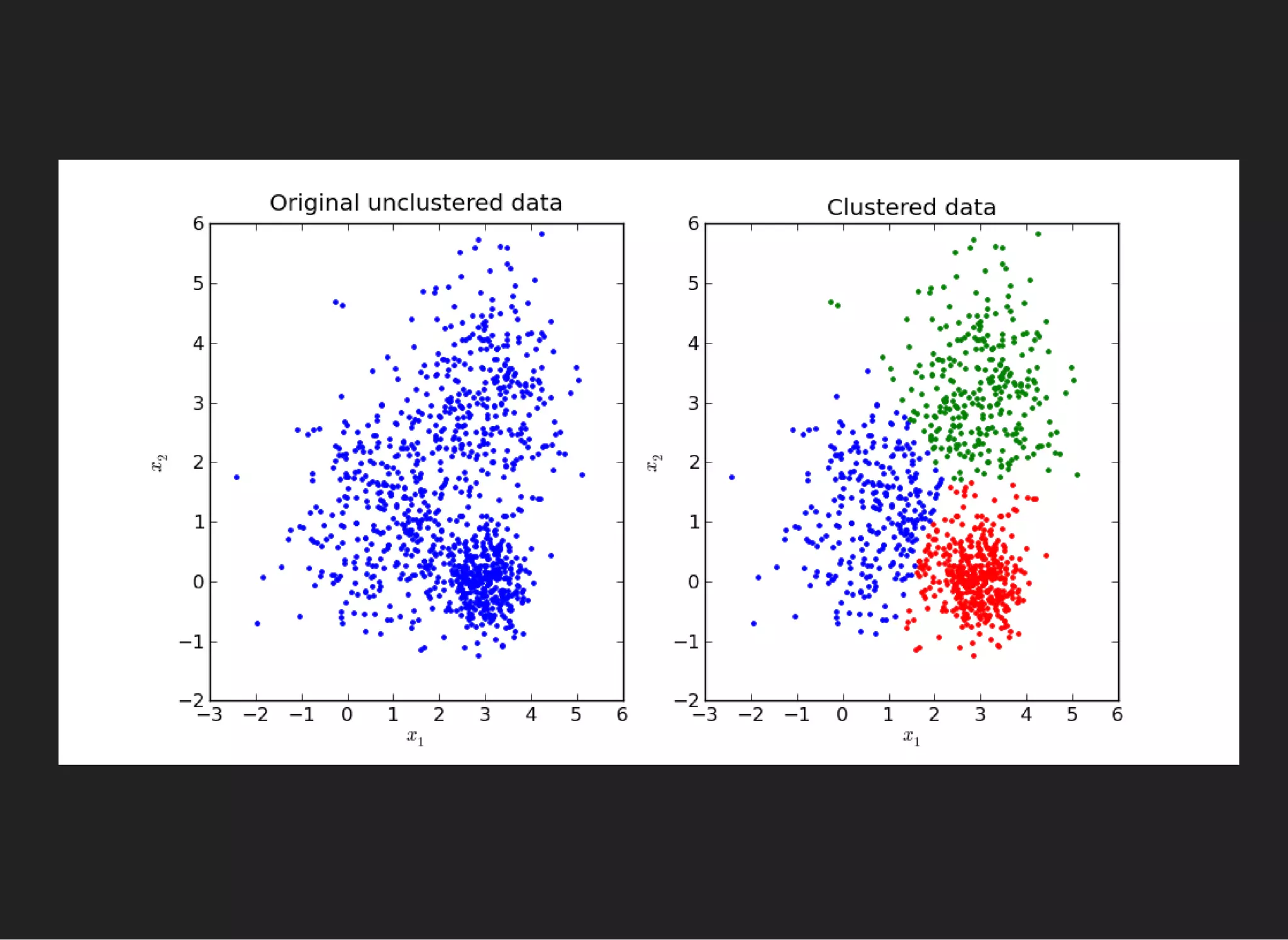 Original unclustered data

6
5
4
3
2
1
0
−1
−2

$x_2$

−3 −2 −1 0 1 2 3 4 5 6

$x_1$

Clustered data

6
5
4
3
2
1
0
−1
−2

$x_2$

−3 −2 −1 0 1 2 3 4 5 6

$x_1$